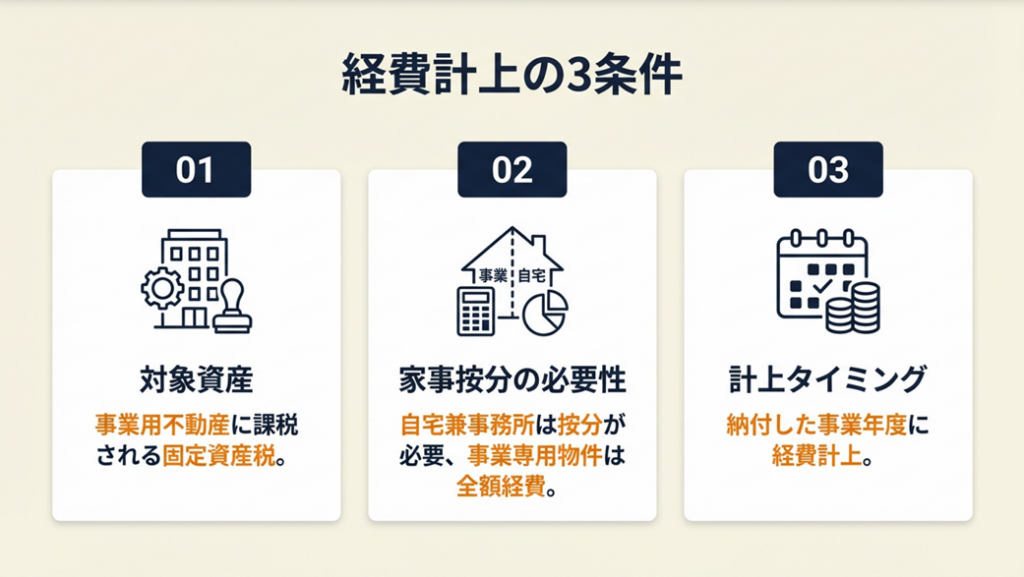 経費計上の3条件

01

対象資産

事業用不動産に課税される固定資産税。

02

事業 自宅

家事按分の必要性

自宅兼事務所は按分が必要、事業専用物件は全額経費。

03

計上タイミング

納付した事業年度に経費計上。